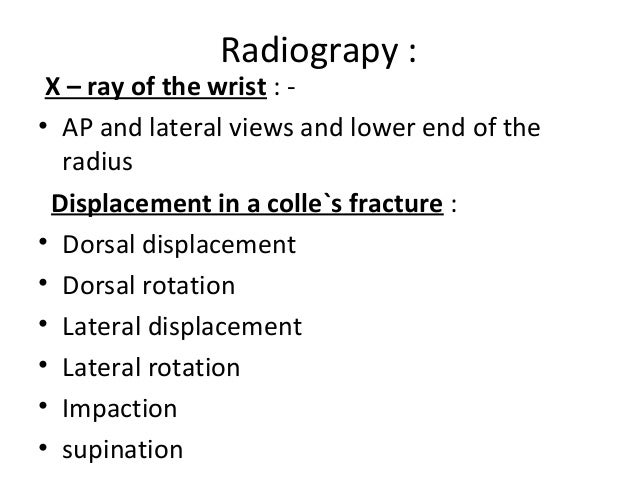 Radiograpy :

X – ray of the wrist : -

• AP and lateral views and lower end of the radius

Displacement in a colle`s fracture :

• Dorsal displacement
• Dorsal rotation
• Lateral displacement
• Lateral rotation
• Impaction
• supination